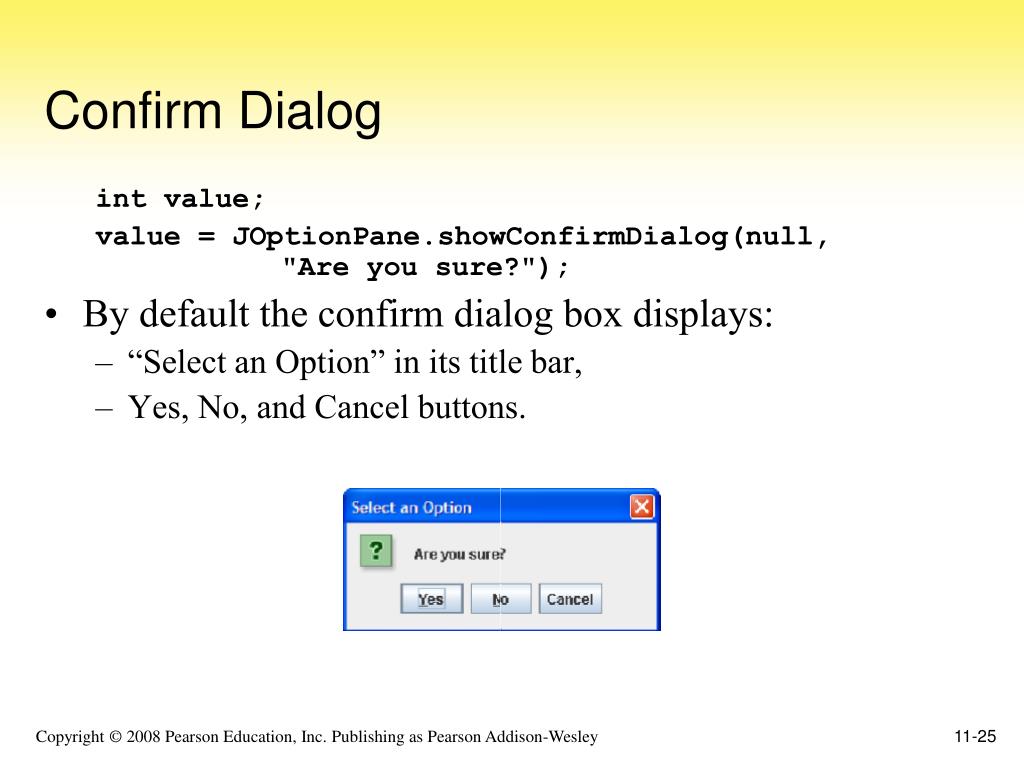 Confirm Dialog

int value;
value = JOptionPane.showConfirmDialog(null, "Are you sure?");

• By default the confirm dialog box displays:
– “Select an Option” in its title bar,
– Yes, No, and Cancel buttons.

Select an Option
?
Are you sure?
Yes
No
Cancel

Copyright © 2008 Pearson Education, Inc. Publishing as Pearson Addison-Wesley
11-25